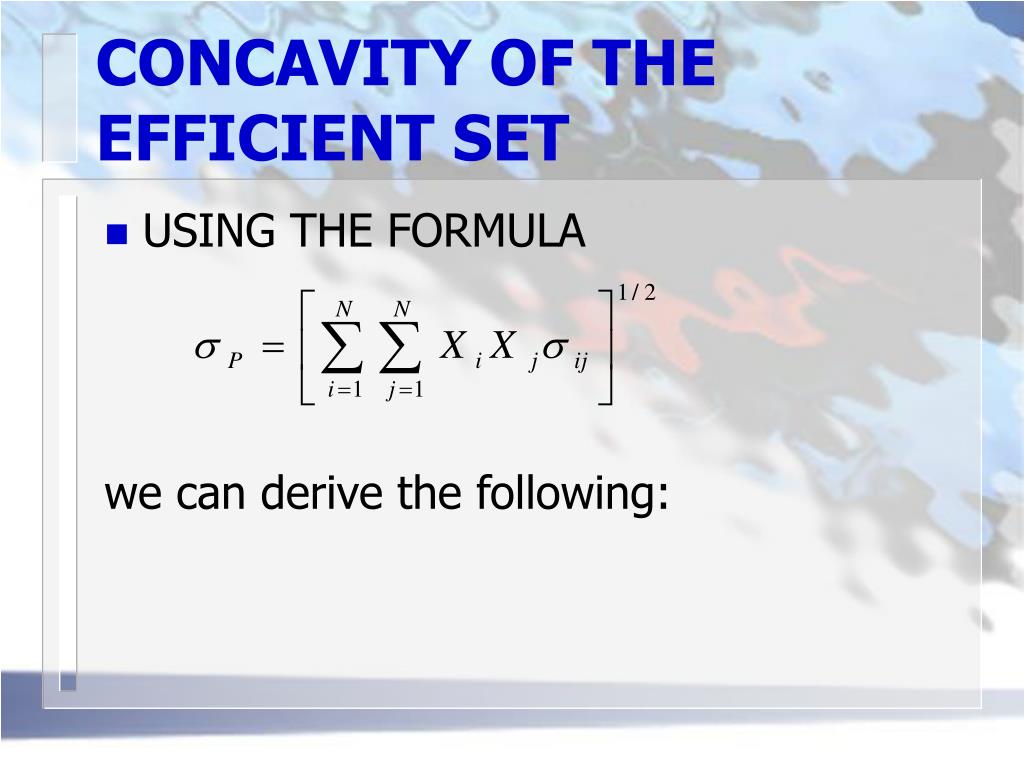 CONCAVITY OF THE EFFICIENT SET

USING THE FORMULA

$\sigma_P = \left[ \sum_{i=1}^{N} \sum_{j=1}^{N} X_i X_j \sigma_{ij} \right]^{1/2}$

we can derive the following: